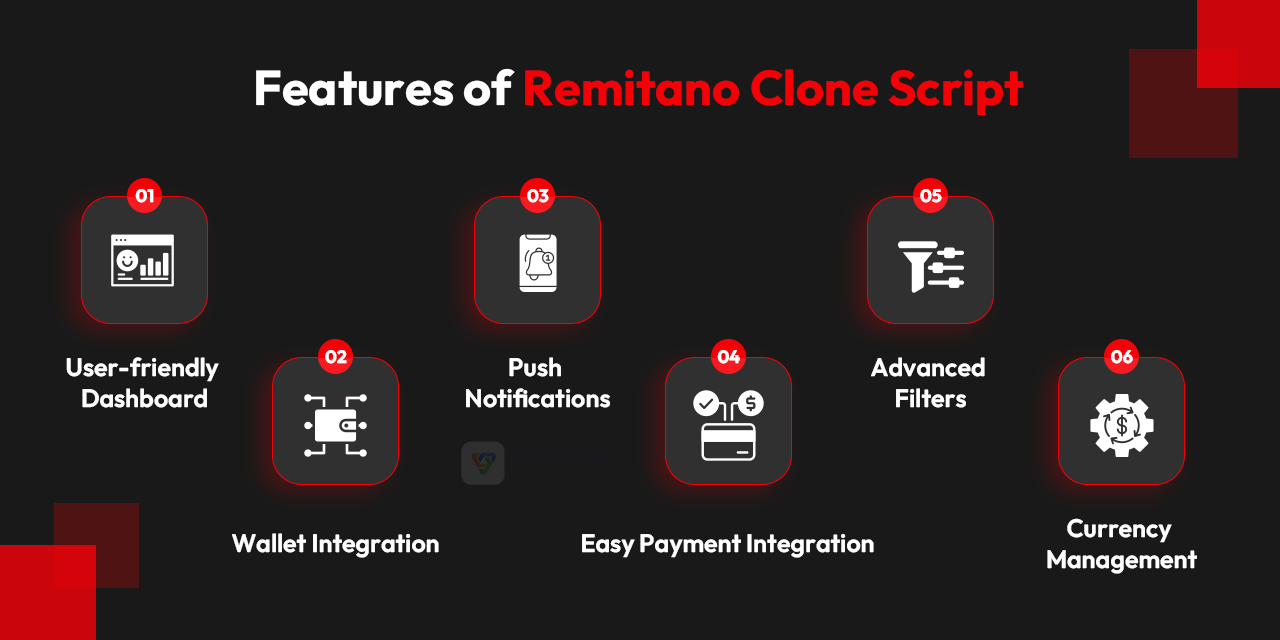 Features of Remitano Clone Script

01

User-friendly Dashboard

02

Wallet Integration

03

Push Notifications

04

Easy Payment Integration

05

Advanced Filters

06

Currency Management